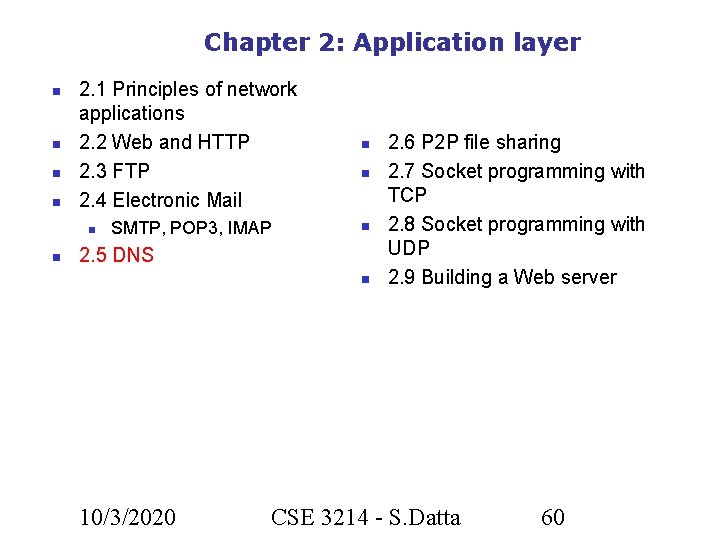 Chapter 2: Application layer

- 2.1 Principles of network applications
- 2.2 Web and HTTP
- 2.3 FTP
- 2.4 Electronic Mail
  - SMTP, POP3, IMAP
- 2.5 DNS

- 2.6 P2P file sharing
- 2.7 Socket programming with TCP
- 2.8 Socket programming with UDP
- 2.9 Building a Web server

10/3/2020 CSE 3214 - S.Datta 60